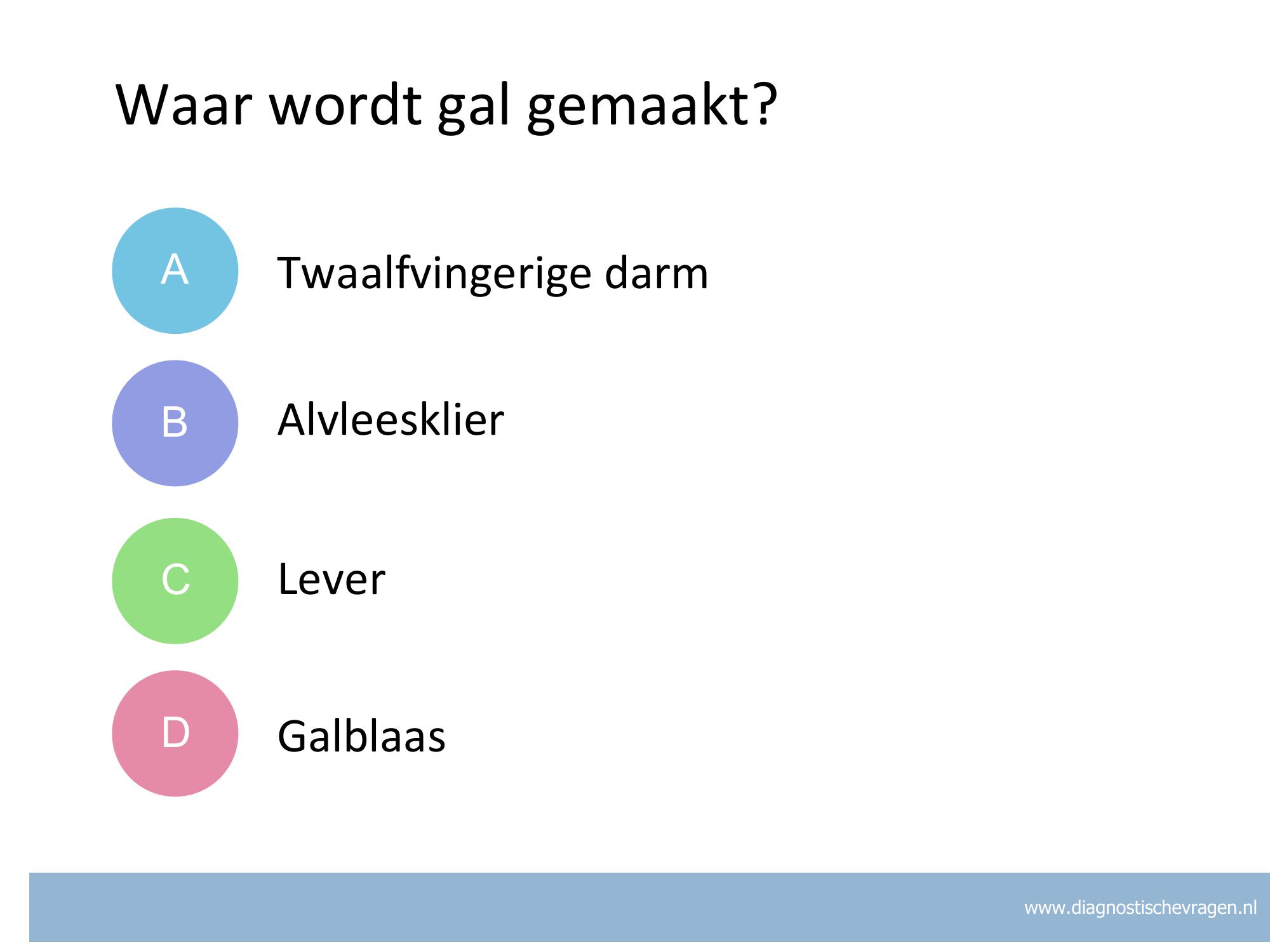 Waar wordt gal gemaakt?

A Twaalfvingerige darm

B Alvleesklier

C Lever

D Galblaas

www.diagnostischevragen.nl